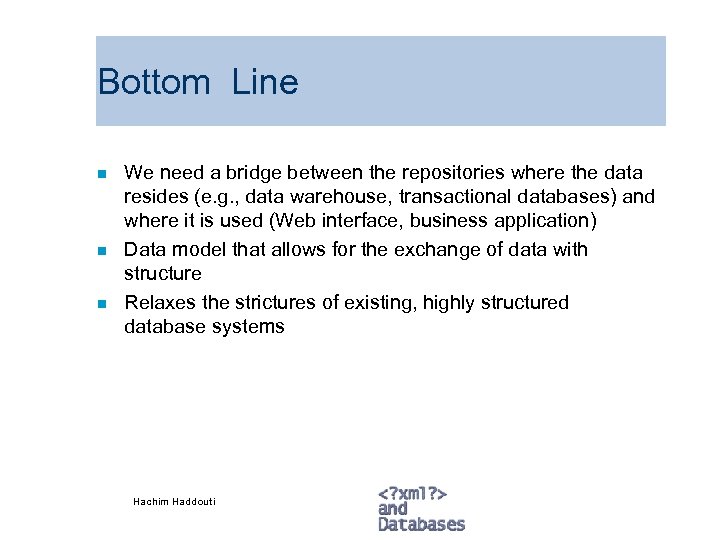 Bottom Line

- We need a bridge between the repositories where the data resides (e.g., data warehouse, transactional databases) and where it is used (Web interface, business application)
- Data model that allows for the exchange of data with structure
- Relaxes the strictures of existing, highly structured database systems

Hachim Haddouti

<?xml?>
and
Databases